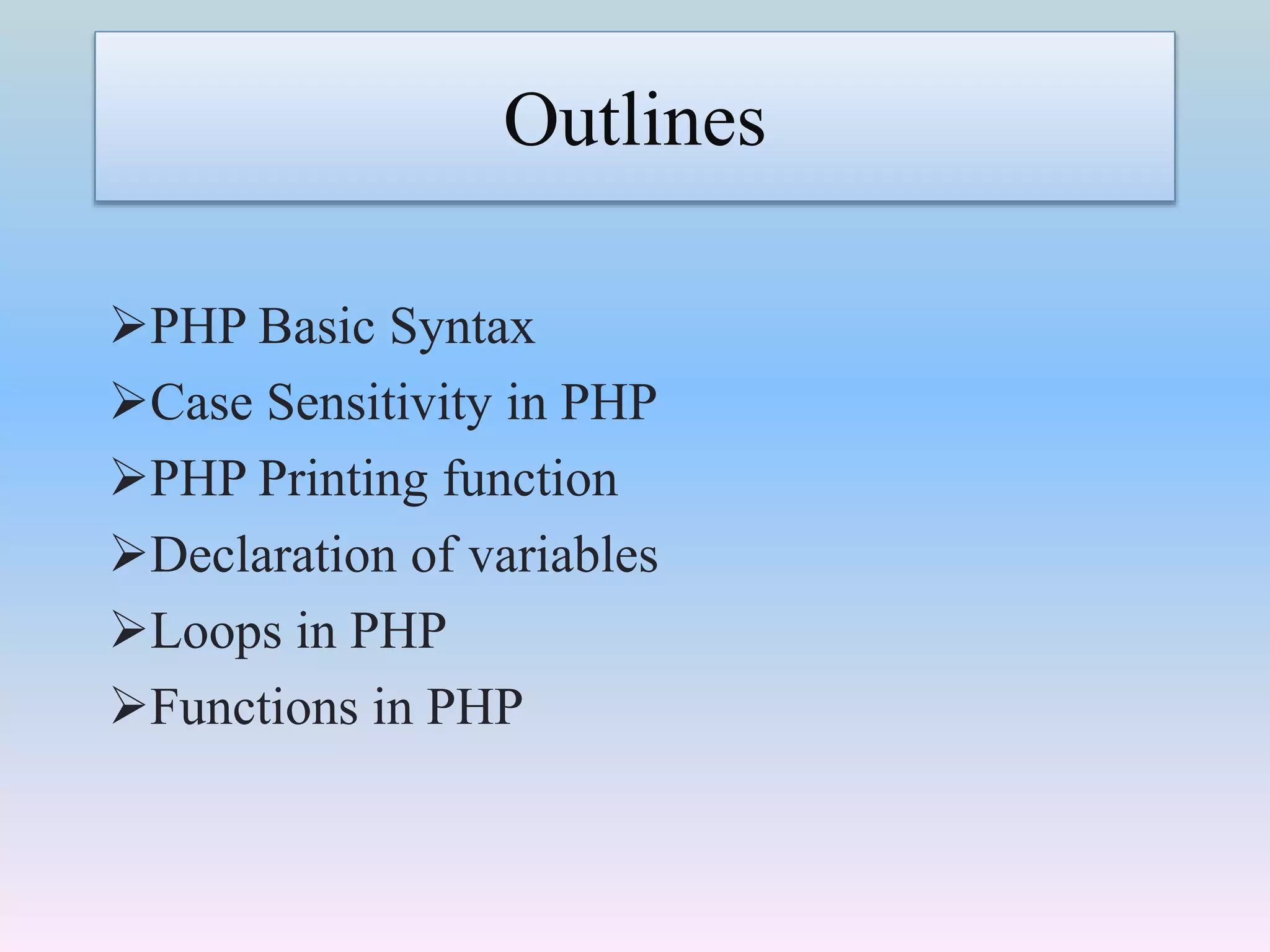 Outlines

➢PHP Basic Syntax
➢Case Sensitivity in PHP
➢PHP Printing function
➢Declaration of variables
➢Loops in PHP
➢Functions in PHP